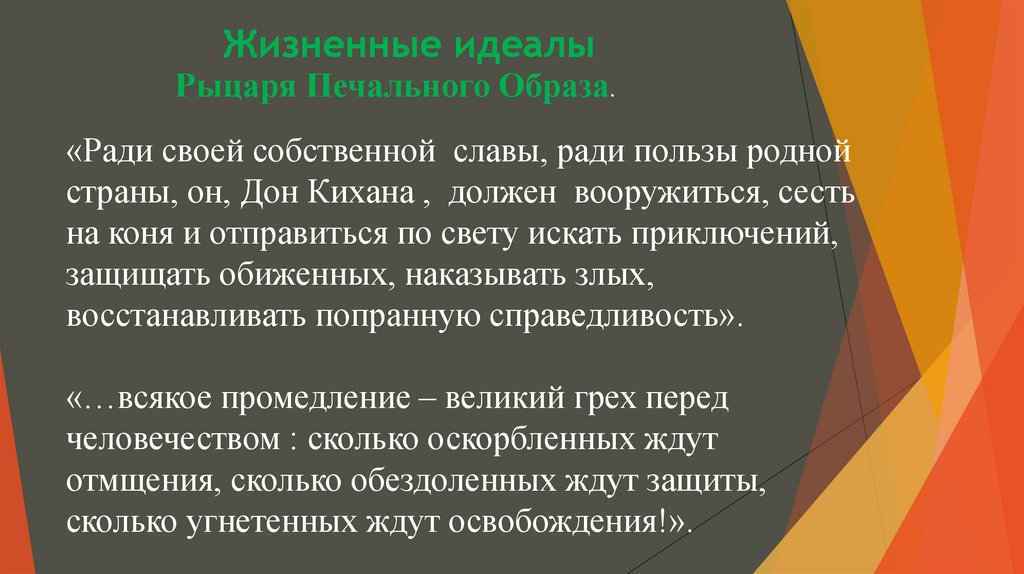 Жизненные идеалы
Рыцаря Печального Образа.

«Ради своей собственной славы, ради пользы родной страны, он, Дон Кихана , должен вооружиться, сесть на коня и отправиться по свету искать приключений, защищать обиженных, наказывать злых, восстанавливать попранную справедливость».

«…всякое промедление – великий грех перед человечеством : сколько оскорбленных ждут отмщения, сколько обездоленных ждут защиты, сколько угнетенных ждут освобождения!».